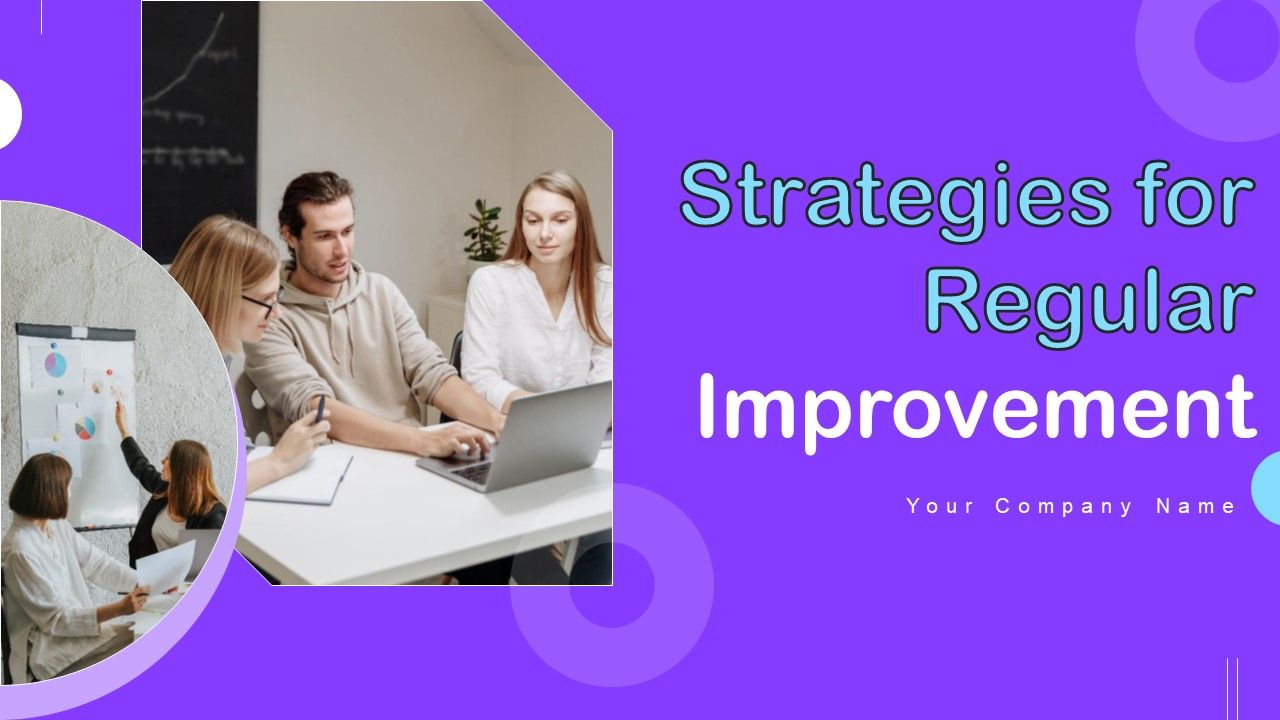 Strategies for Regular Improvement

Your Company Name